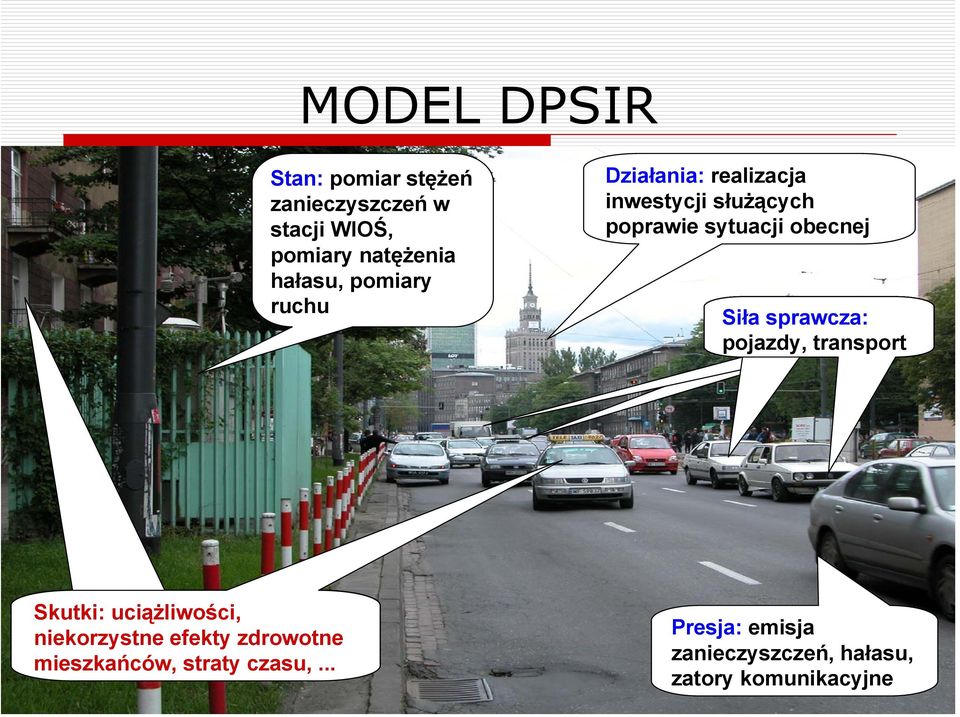 MODEL DPSIR

Stan: pomiar stężeń zanieczyszczeń w stacji WIOŚ, pomiary natężenia hałasu, pomiary ruchu

Działania: realizacja inwestycji służących poprawie sytuacji obecnej

Siła sprawcza: pojazdy, transport

Skutki: uciążliwości, niekorzystne efekty zdrowotne mieszkańców, straty czasu, ...

Presja: emisja zanieczyszczeń, hałasu, zatory komunikacyjne